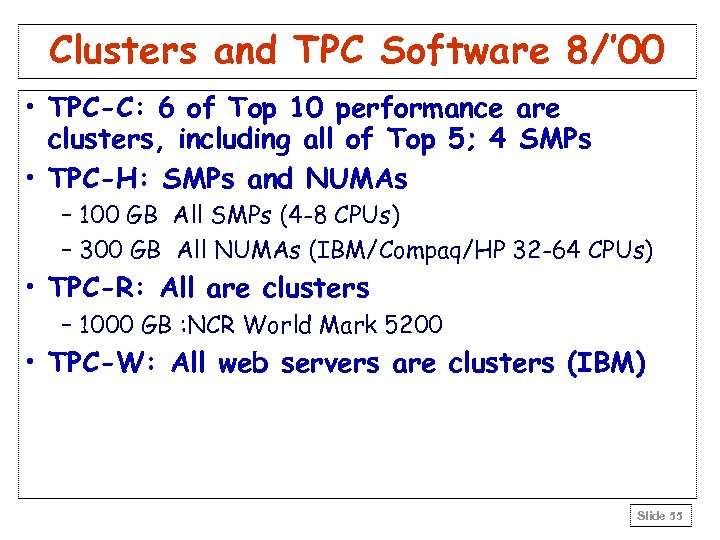 Clusters and TPC Software 8/'00

• TPC-C: 6 of Top 10 performance are clusters, including all of Top 5; 4 SMPs
• TPC-H: SMPs and NUMAs
– 100 GB All SMPs (4-8 CPUs)
– 300 GB All NUMAs (IBM/Compaq/HP 32-64 CPUs)
• TPC-R: All are clusters
– 1000 GB :NCR World Mark 5200
• TPC-W: All web servers are clusters (IBM)

Slide 55